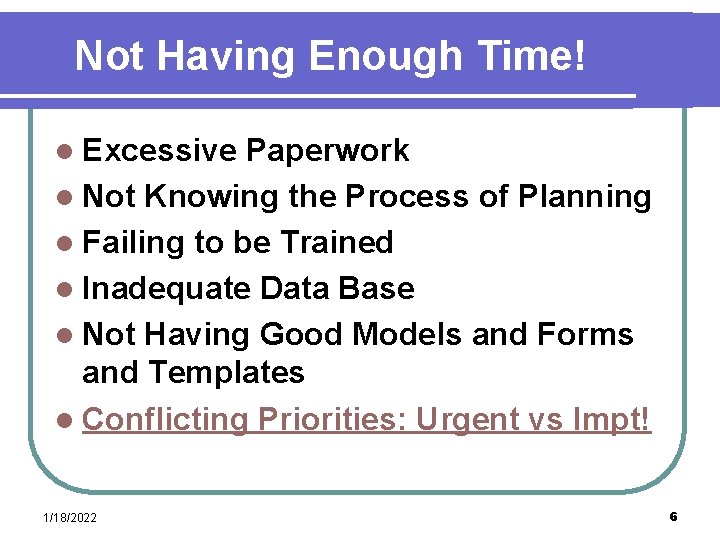 Not Having Enough Time!

• Excessive Paperwork
• Not Knowing the Process of Planning
• Failing to be Trained
• Inadequate Data Base
• Not Having Good Models and Forms and Templates
• Conflicting Priorities: Urgent vs Impt!

1/18/2022

6